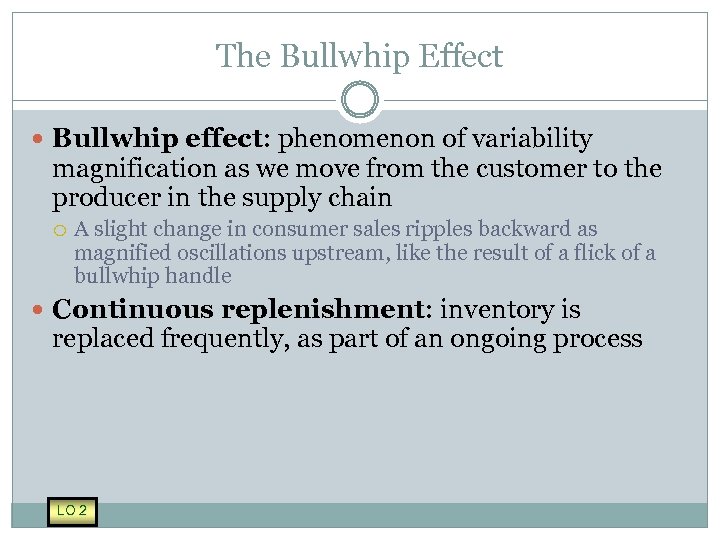 The Bullwhip Effect

Bullwhip effect: phenomenon of variability magnification as we move from the customer to the producer in the supply chain

A slight change in consumer sales ripples backward as magnified oscillations upstream, like the result of a flick of a bullwhip handle

Continuous replenishment: inventory is replaced frequently, as part of an ongoing process

LO 2